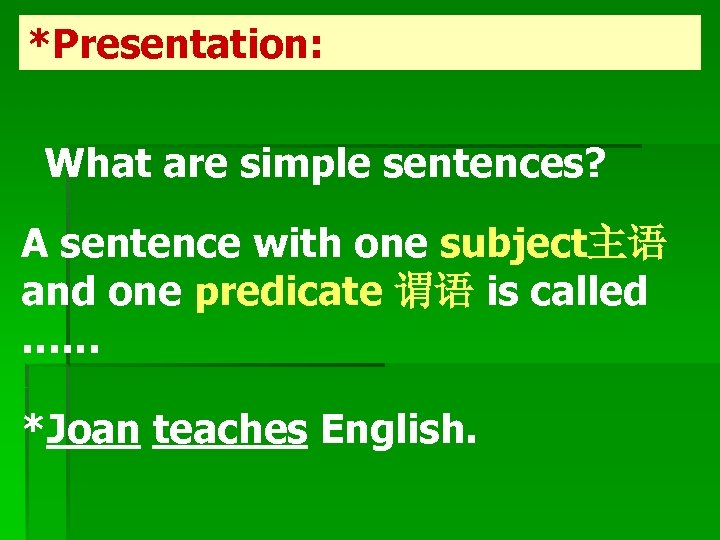 *Presentation:

What are simple sentences?

A sentence with one subject主语 and one predicate 谓语 is called ……

*Joan teaches English.